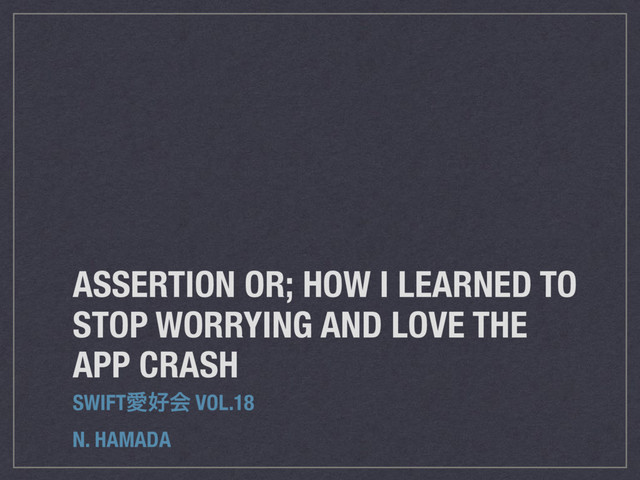 ASSERTION OR; HOW I LEARNED TO STOP WORRYING AND LOVE THE APP CRASH

SWIFT愛好会 VOL.18

N. HAMADA